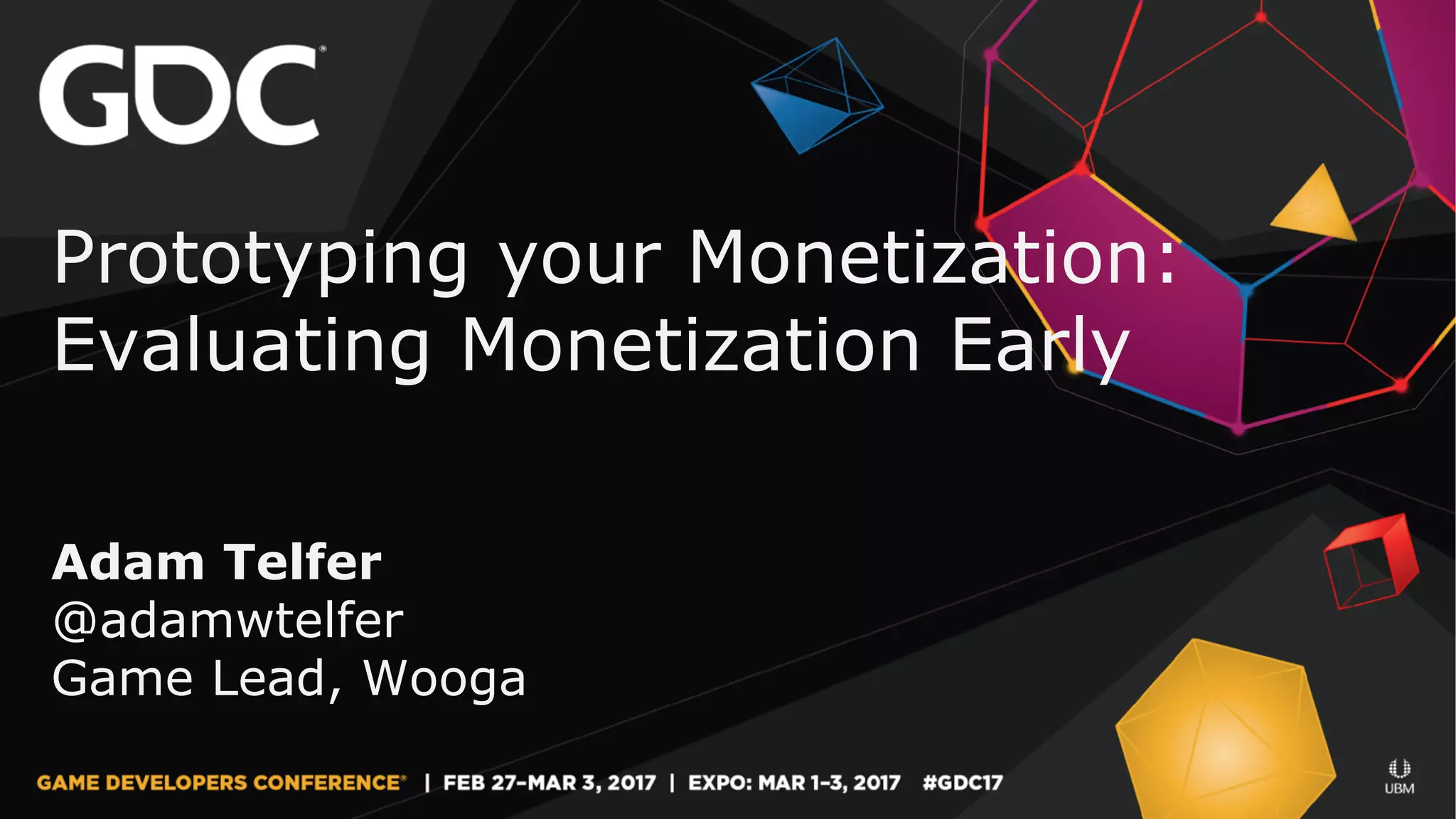 GDC®

Prototyping your Monetization: Evaluating Monetization Early

Adam Telfer
@adamwtelfer
Game Lead, Wooga

GAME DEVELOPERS CONFERENCE® | FEB 27-MAR 3, 2017 | EXPO: MAR 1-3, 2017 #GDC17

UBM